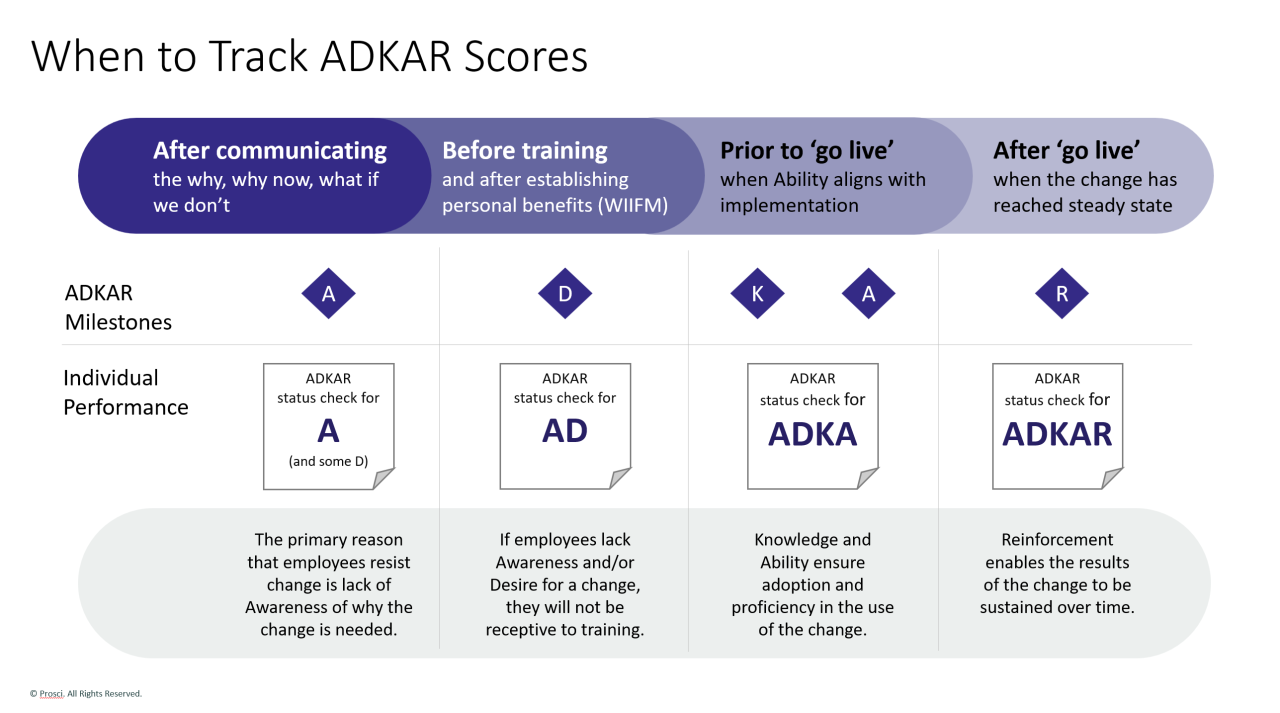 When to Track ADKAR Scores

**After communicating** the why, why now, what if we don't

**Before training** and after establishing personal benefits (WIIFM)

**Prior to 'go live'** when Ability aligns with implementation

**After 'go live'** when the change has reached steady state

ADKAR Milestones

A

D

K A

R

Individual Performance

ADKAR status check for A (and some D)

ADKAR status check for AD

ADKAR status check for ADKA

ADKAR status check for ADKAR

The primary reason that employees resist change is lack of Awareness of why the change is needed.

If employees lack Awareness and/or Desire for a change, they will not be receptive to training.

Knowledge and Ability ensure adoption and proficiency in the use of the change.

Reinforcement enables the results of the change to be sustained over time.

© Prosci. All Rights Reserved.